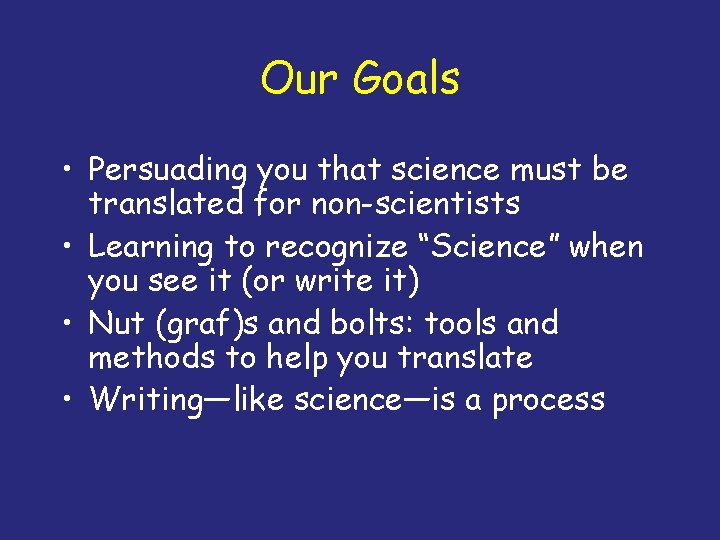 Our Goals

• Persuading you that science must be translated for non-scientists
• Learning to recognize “Science” when you see it (or write it)
• Nut (graf)s and bolts: tools and methods to help you translate
• Writing—like science—is a process